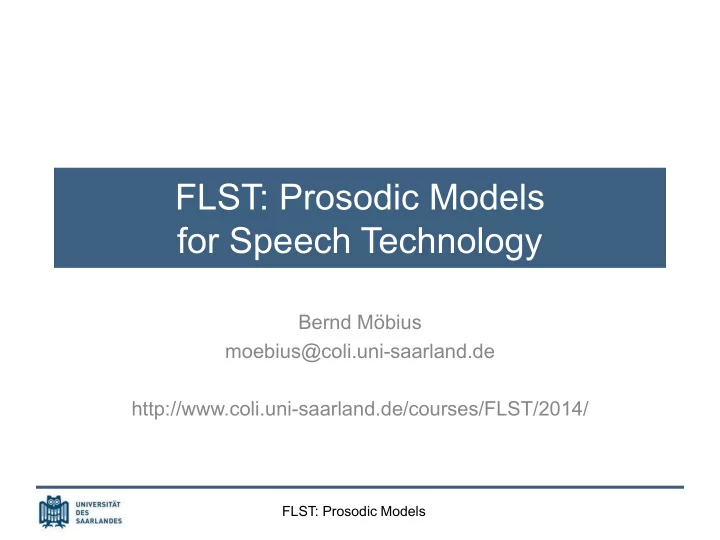 FLST: Prosodic Models for Speech Technology

Bernd Möbius
moebius@coli.uni-saarland.de

http://www.coli.uni-saarland.de/courses/FLST/2014/

UNIVERSITÄT DES SAARLANDES

FLST: Prosodic Models